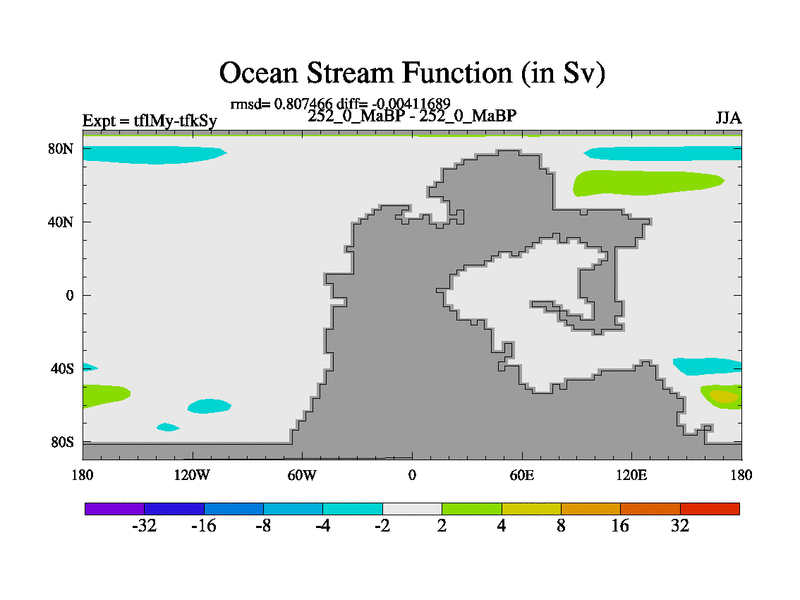 Ocean Stream Function (in Sv)

rmsd= 0.807466 diff= -0.00411689

Expt = tflMy-tfkSy

252_0_MaBP - 252_0_MaBP

JJA

80N

40N

0

40S

80S

180

120W

60W

0

60E

120E

180

-32

-16

-8

-4

-2

2

4

8

16

32